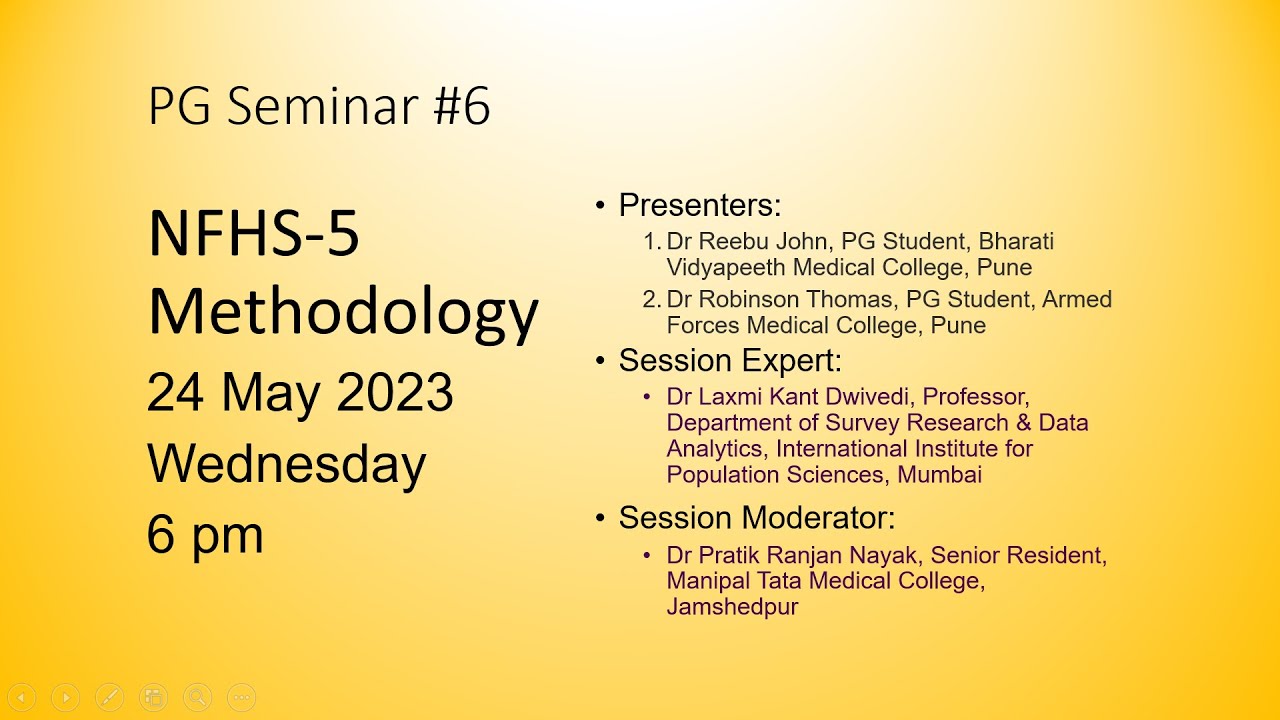 PG Seminar #6

NFHS-5 Methodology

24 May 2023

Wednesday

6 pm

• Presenters:
1. Dr Reebu John, PG Student, Bharati Vidyapeeth Medical College, Pune
2. Dr Robinson Thomas, PG Student, Armed Forces Medical College, Pune

• Session Expert:
• Dr Laxmi Kant Dwivedi, Professor, Department of Survey Research & Data Analytics, International Institute for Population Sciences, Mumbai

• Session Moderator:
• Dr Pratik Ranjan Nayak, Senior Resident, Manipal Tata Medical College, Jamshedpur